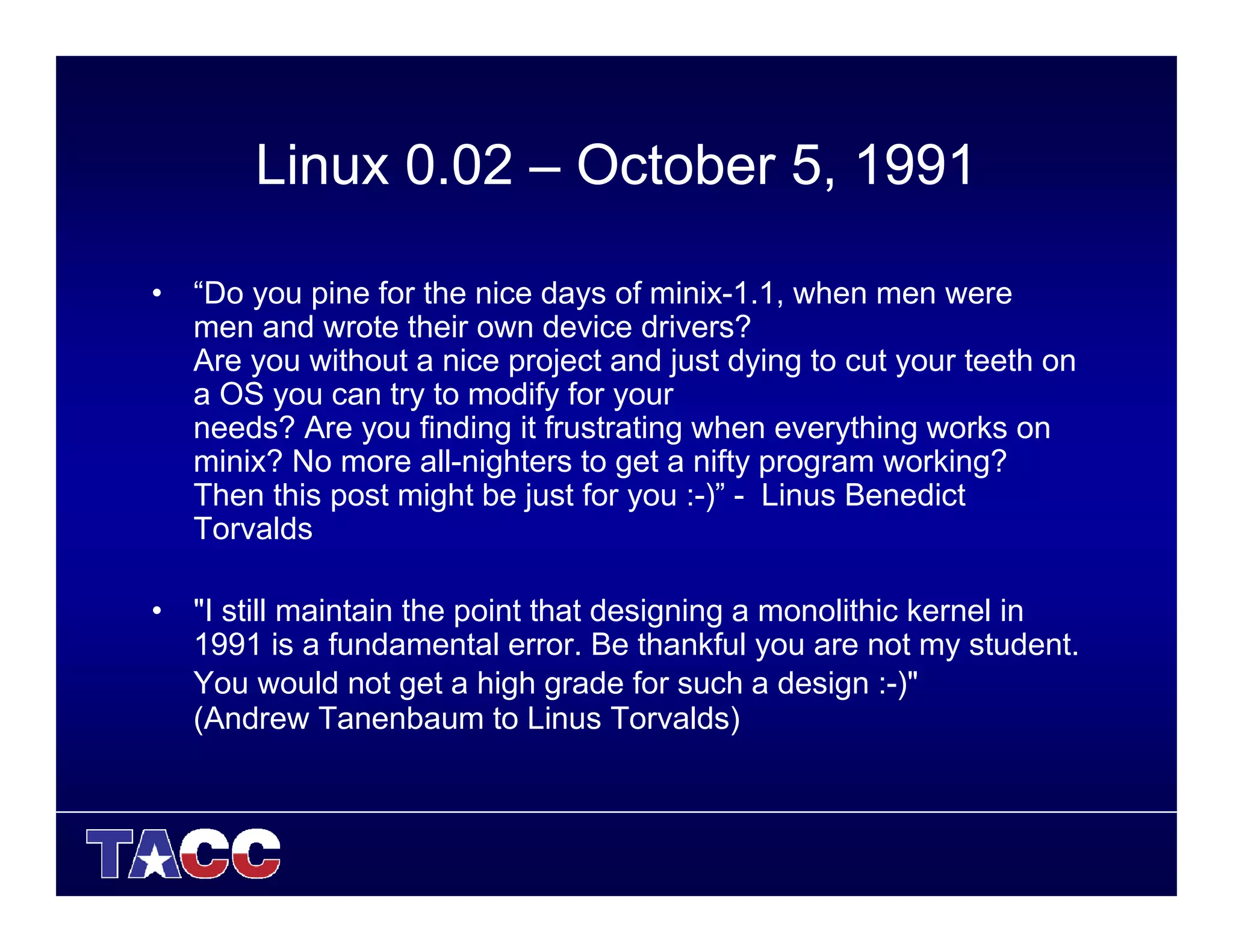 Linux 0.02 – October 5, 1991

• “Do you pine for the nice days of minix-1.1, when men were men and wrote their own device drivers?
Are you without a nice project and just dying to cut your teeth on a OS you can try to modify for your
needs? Are you finding it frustrating when everything works on minix? No more all-nighters to get a nifty program working?
Then this post might be just for you :-)” - Linus Benedict Torvalds

• "I still maintain the point that designing a monolithic kernel in 1991 is a fundamental error. Be thankful you are not my student. You would not get a high grade for such a design :-)"
(Andrew Tanenbaum to Linus Torvalds)

TACC